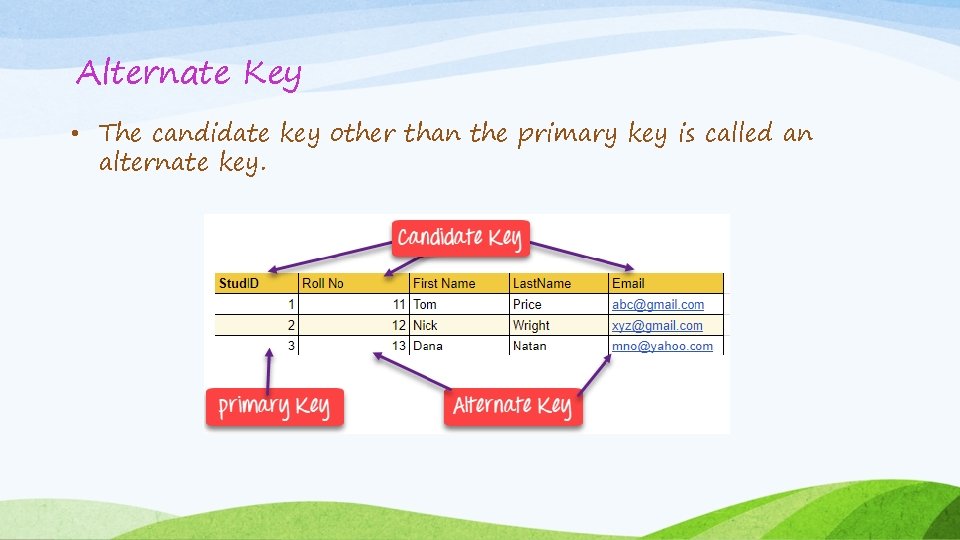 Alternate Key

• The candidate key other than the primary key is called an alternate key.

Candidate Key

| StudID | Roll No | First Name | LastName | Email |
|---|---|---|---|---|
| 1 | 11 | Tom | Price | abc@gmail.com |
| 2 | 12 | Nick | Wright | xyz@gmail.com |
| 3 | 13 | Dana | Natan | mno@yahoo.com |

primary Key

Alternate Key